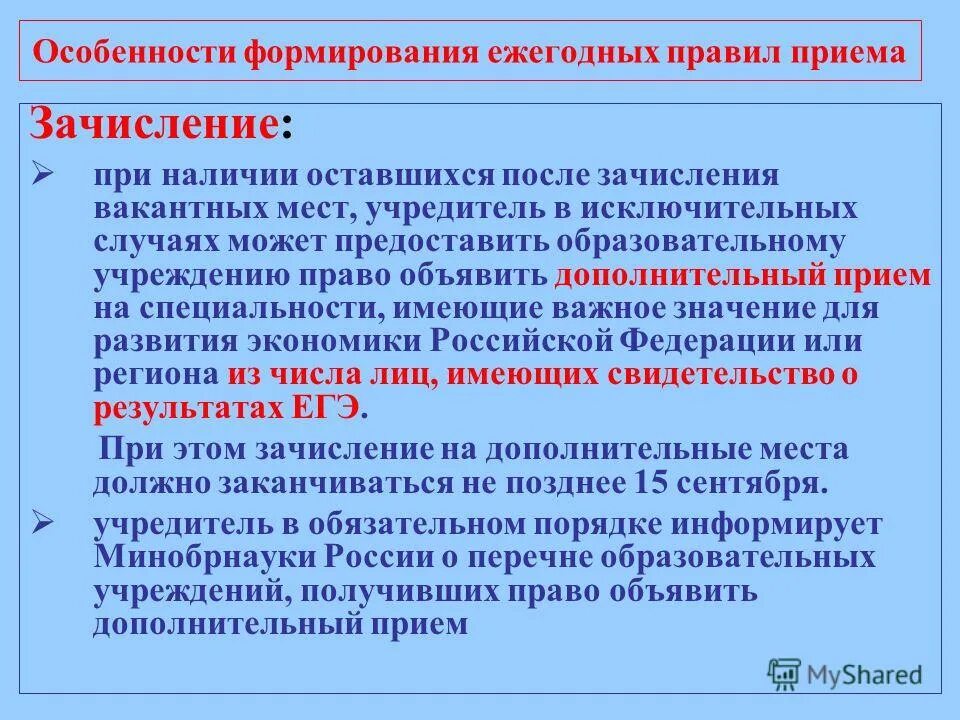 Особенности формирования ежегодных правил приема

Зачисление:

➢ при наличии оставшихся после зачисления вакантных мест, учредитель в исключительных случаях может предоставить образовательному учреждению право объявить дополнительный прием на специальности, имеющие важное значение для развития экономики Российской Федерации или региона из числа лиц, имеющих свидетельство о результатах ЕГЭ.

При этом зачисление на дополнительные места должно заканчиваться не позднее 15 сентября.

➢ учредитель в обязательном порядке информирует Минобрнауки России о перечне образовательных учреждений, получивших право объявить дополнительный прием

MyShared